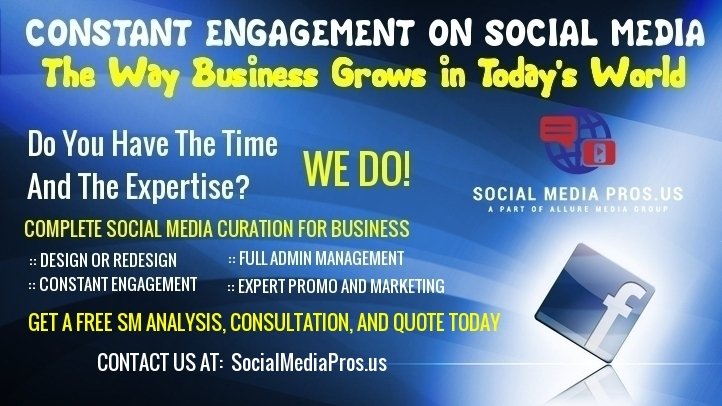 CONSTANT ENGAGEMENT ON SOCIAL MEDIA
The Way Business Grows in Today's World

Do You Have The Time And The Expertise?

WE DO!

SOCIAL MEDIA PROS.US
A PART OF ALLURE MEDIA GROUP

COMPLETE SOCIAL MEDIA CURATION FOR BUSINESS

:: DESIGN OR REDESIGN
:: CONSTANT ENGAGEMENT
:: FULL ADMIN MANAGEMENT
:: EXPERT PROMO AND MARKETING

GET A FREE SM ANALYSIS, CONSULTATION, AND QUOTE TODAY

CONTACT US AT: SocialMediaPros.us

f